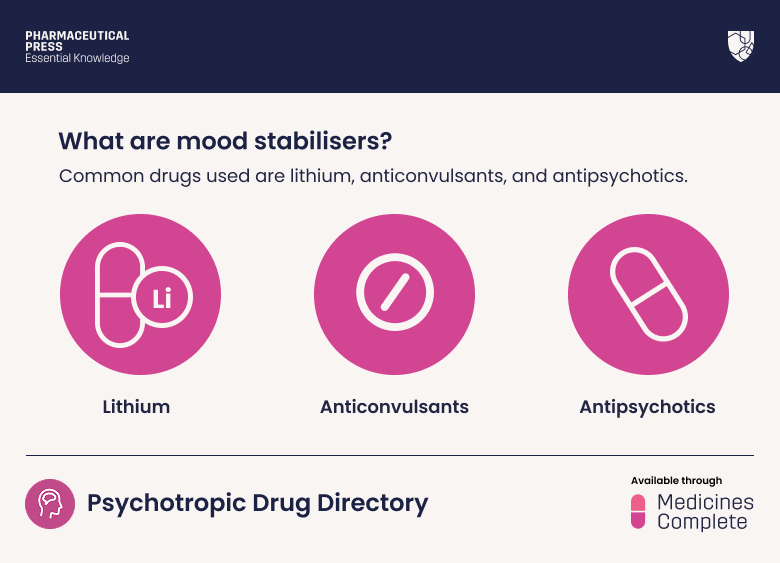 PHARMACEUTICAL PRESS
Essential Knowledge

What are mood stabilisers?

Common drugs used are lithium, anticonvulsants, and antipsychotics.

Li

Lithium

Anticonvulsants

Antipsychotics

Psychotropic Drug Directory

Available through

Medicines Complete